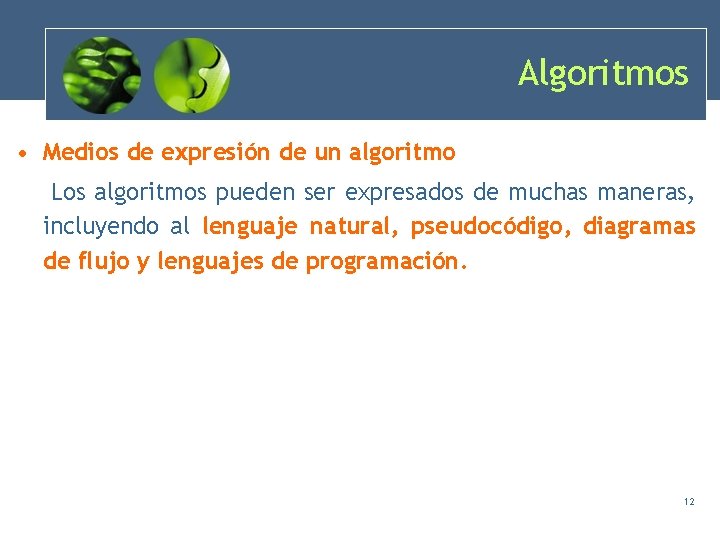 Algoritmos

• Medios de expresión de un algoritmo

Los algoritmos pueden ser expresados de muchas maneras, incluyendo al lenguaje natural, pseudocódigo, diagramas de flujo y lenguajes de programación.

12